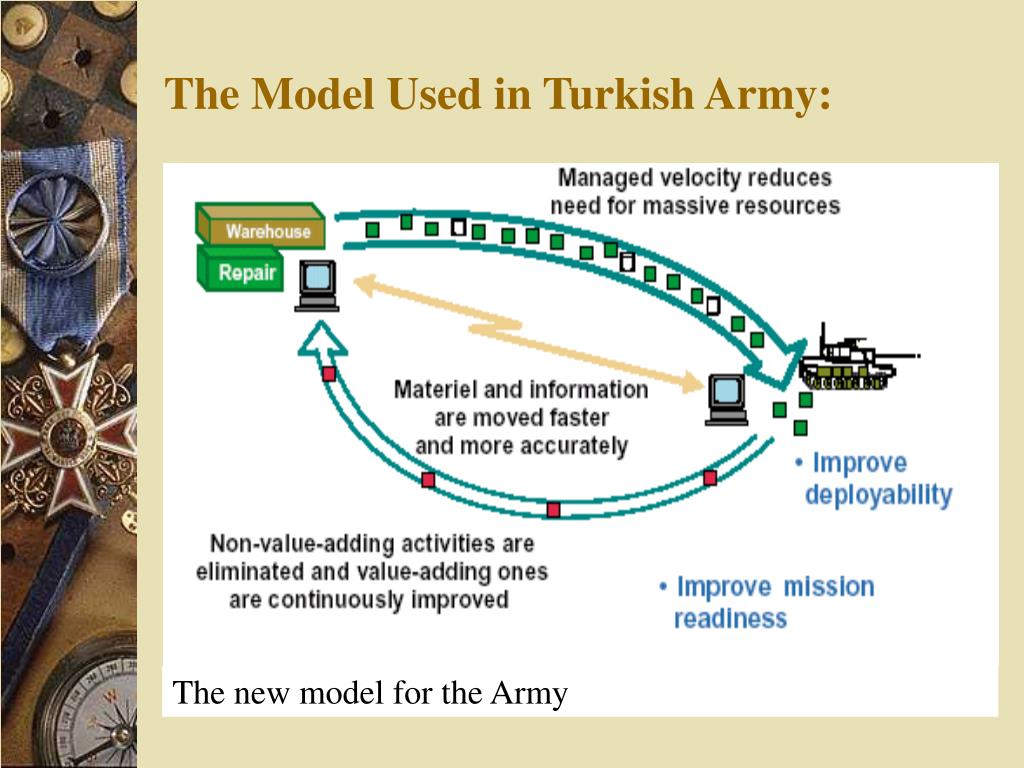 The Model Used in Turkish Army:

Managed velocity reduces need for massive resources

Warehouse

Repair

Materiel and information are moved faster and more accurately

• Improve deployability

Non-value-adding activities are eliminated and value-adding ones are continuously improved

• Improve mission readiness

The new model for the Army